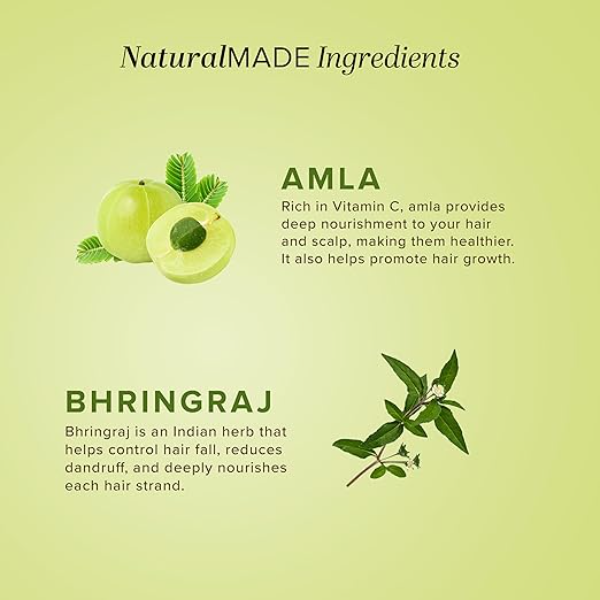 NaturalMADE Ingredients

AMLA

Rich in Vitamin C, amla provides deep nourishment to your hair and scalp, making them healthier. It also helps promote hair growth.

BHRINGRAJ

Bhringraj is an Indian herb that helps control hair fall, reduces dandruff, and deeply nourishes each hair strand.